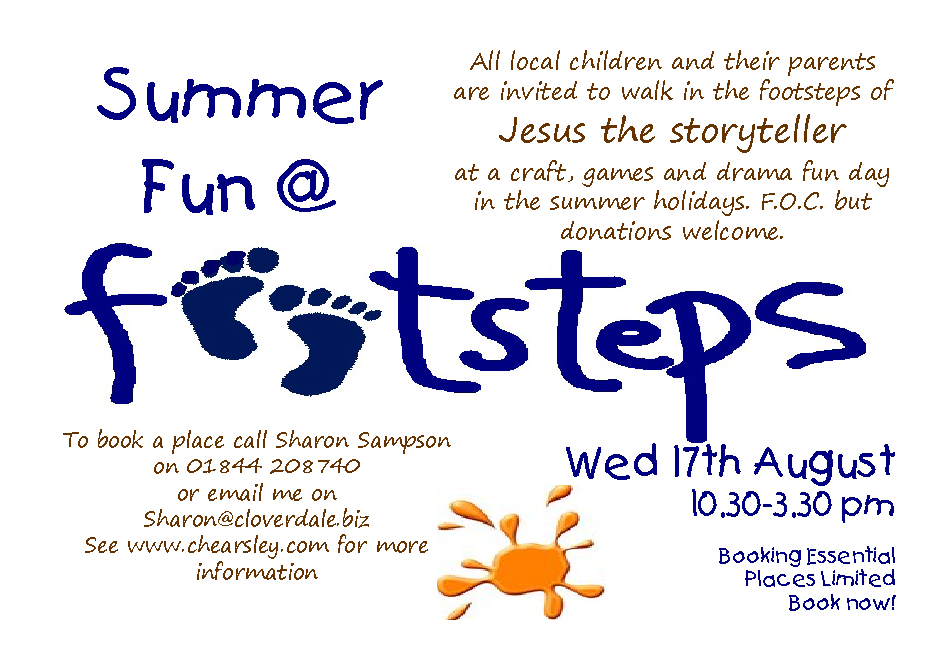 Summer Fun @

All local children and their parents are invited to walk in the footsteps of

Jesus the storyteller

at a craft, games and drama fun day in the summer holidays. F.O.C. but donations welcome.

footsteps

To book a place call Sharon Sampson on 01844 208740 or email me on Sharon@cloverdale.biz See www.chearsley.com for more information

Wed 17th August
10.30-3.30 pm

Booking Essential
Places Limited
Book now!